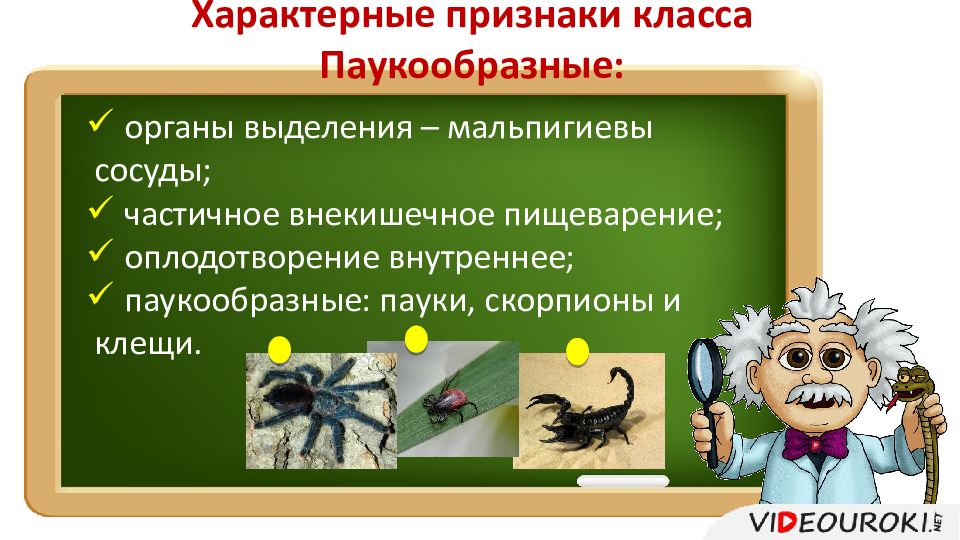 Характерные признаки класса Паукообразные:

✓ органы выделения – мальпигиевы сосуды;
✓ частичное внекишечное пищеварение;
✓ оплодотворение внутреннее;
✓ паукообразные: пауки, скорпионы и клещи.

VIDEOUROKI.NET